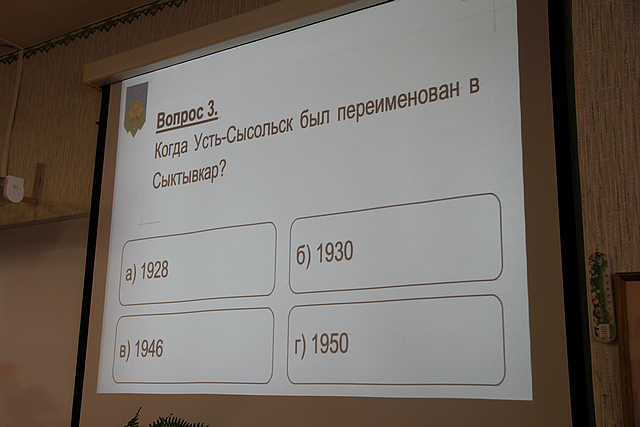 Вопрос 3.
Когда Усть-Сысольск был переименован в Сыктывкар?

а) 1928

б) 1930

в) 1946

г) 1950